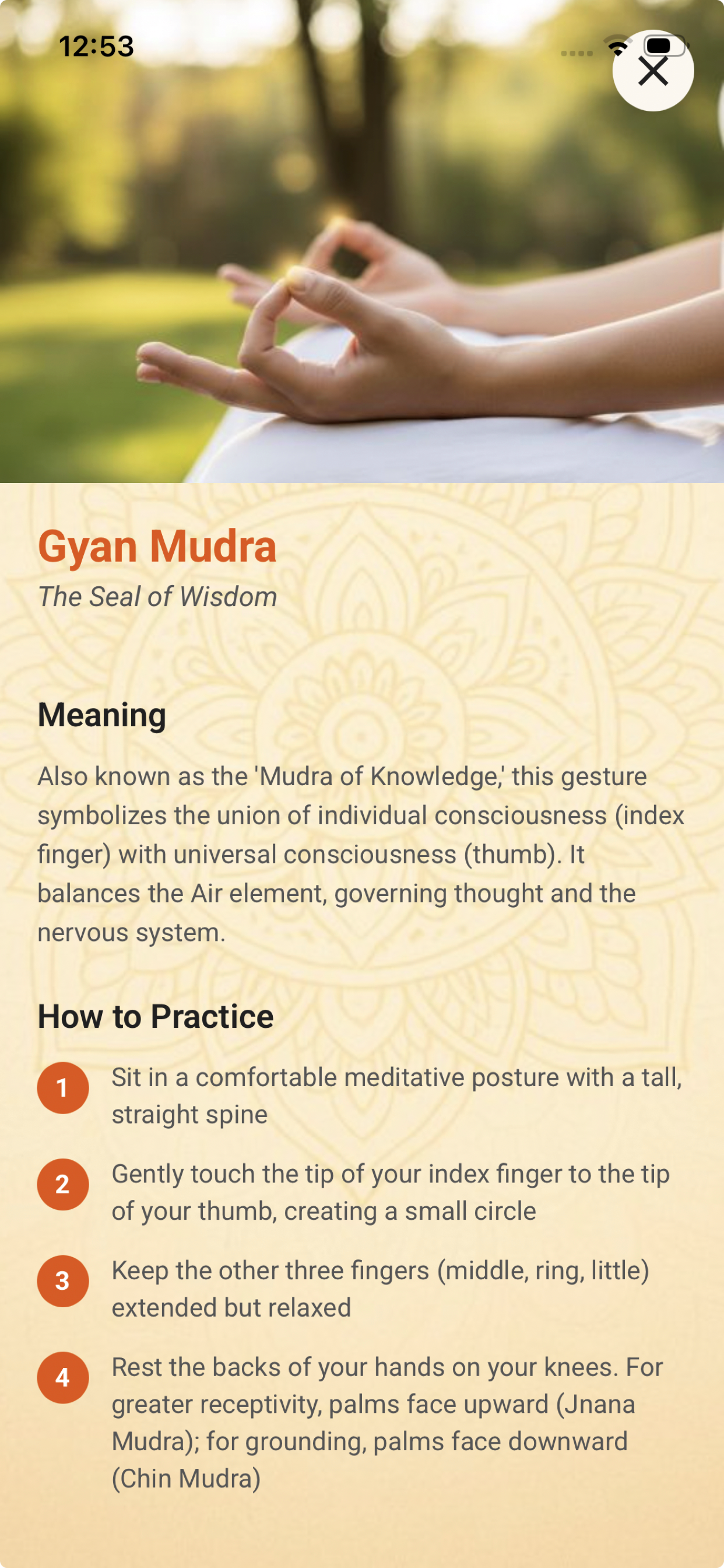 12:53

Gyan Mudra
The Seal of Wisdom

Meaning

Also known as the 'Mudra of Knowledge,' this gesture symbolizes the union of individual consciousness (index finger) with universal consciousness (thumb). It balances the Air element, governing thought and the nervous system.

How to Practice

1 Sit in a comfortable meditative posture with a tall, straight spine

2 Gently touch the tip of your index finger to the tip of your thumb, creating a small circle

3 Keep the other three fingers (middle, ring, little) extended but relaxed

4 Rest the backs of your hands on your knees. For greater receptivity, palms face upward (Jnana Mudra); for grounding, palms face downward (Chin Mudra)